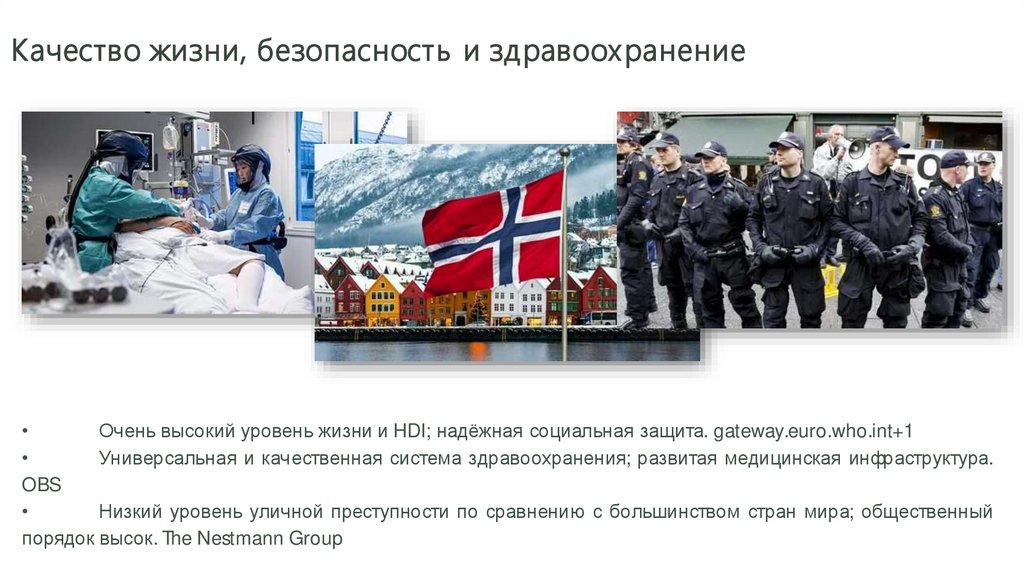 Качество жизни, безопасность и здравоохранение

• Очень высокий уровень жизни и HDI; надёжная социальная защита. gateway.euro.who.int+1
• Универсальная и качественная система здравоохранения; развитая медицинская инфраструктура. OBS
• Низкий уровень уличной преступности по сравнению с большинством стран мира; общественный порядок высок. The Nestmann Group